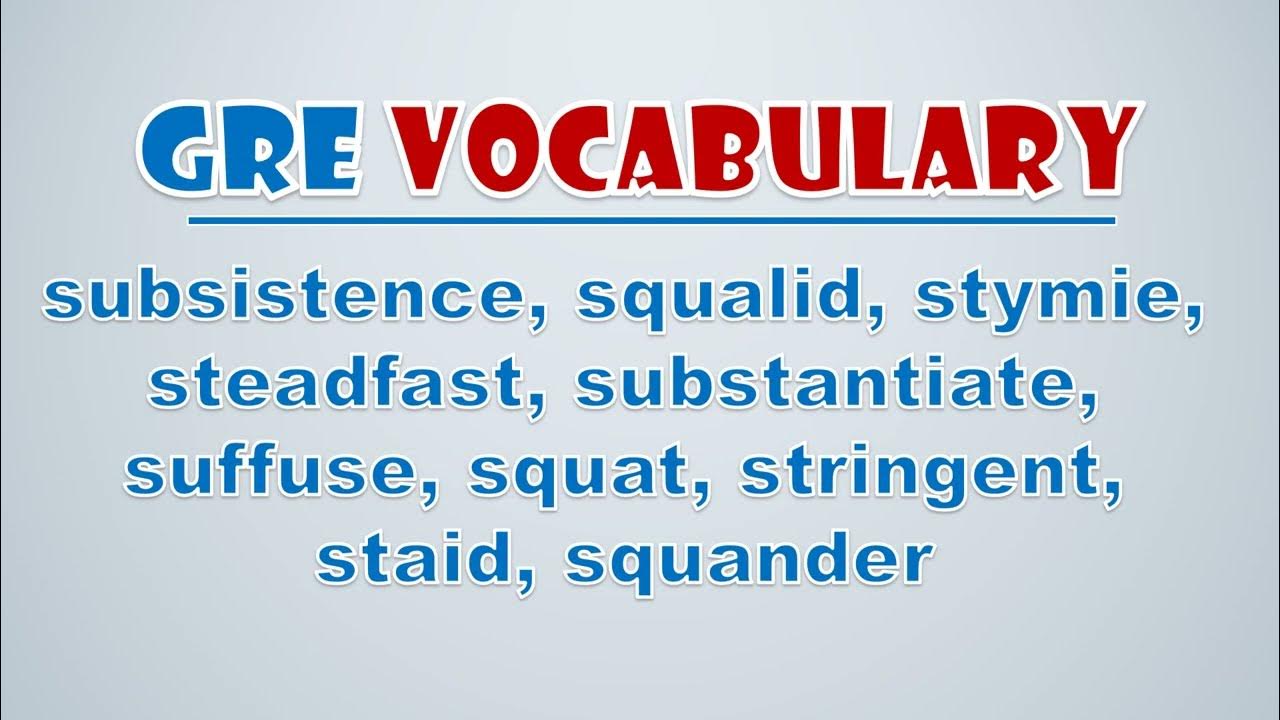 GRE VOCABULARY

subsistence, squalid, stymie, steadfast, substantiate, suffuse, squat, stringent, staid, squander